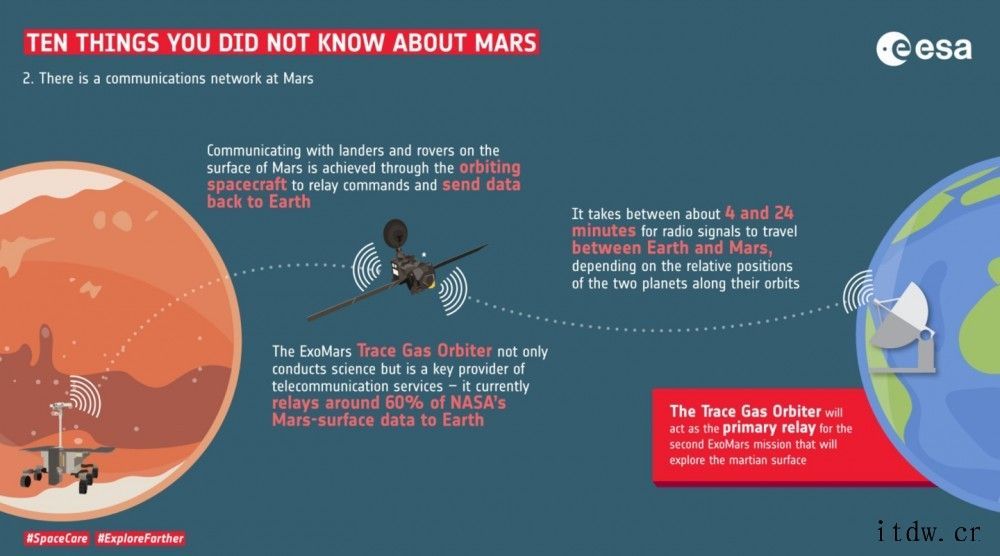 TEN THINGS YOU DID NOT KNOW ABOUT MARS

esa

2. There is a communications network at Mars

Communicating with landers and rovers on the surface of Mars is achieved through the orbiting spacecraft to relay commands and send data back to Earth

It takes between about 4 and 24 minutes for radio signals to travel between Earth and Mars, depending on the relative positions of the two planets along their orbits

The ExoMars Trace Gas Orbiter not only conducts science but is a key provider of telecommunication services – it currently relays around 60% of NASA's Mars-surface data to Earth

The Trace Gas Orbiter will act as the primary relay for the second ExoMars mission that will explore the martian surface

#SpaceCare #ExploreFarther

itdw.cr